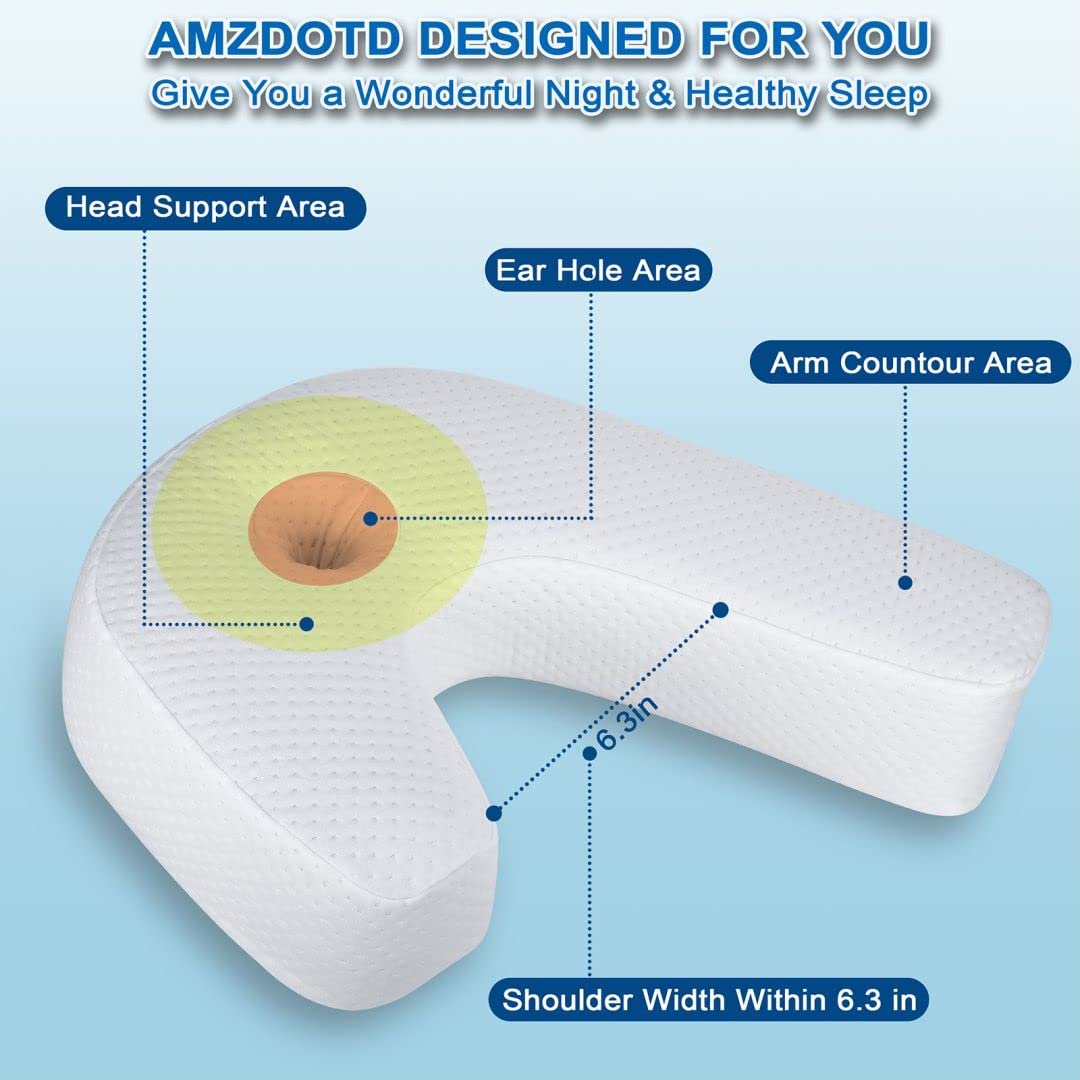 AMZDOTD DESIGNED FOR YOU
Give You a Wonderful Night & Healthy Sleep

Head Support Area

Ear Hole Area

Arm Countour Area

6.3in

Shoulder Width Within 6.3 in